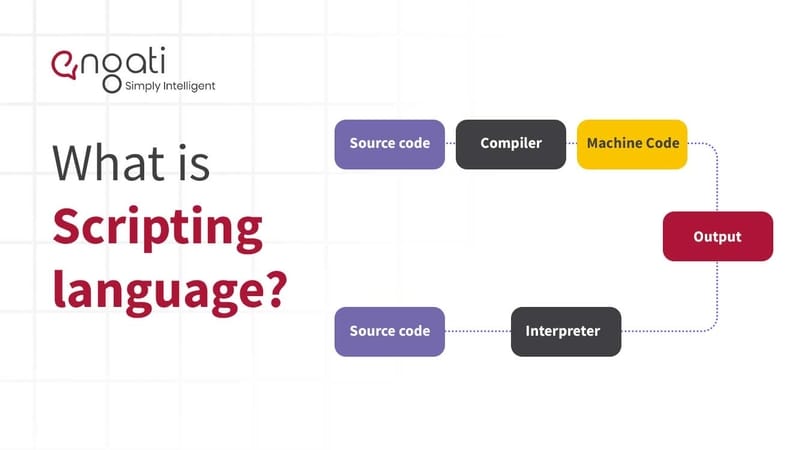 engati
Simply Intelligent

What is Scripting language?

Source code
Compiler
Machine Code
Output
Source code
Interpreter